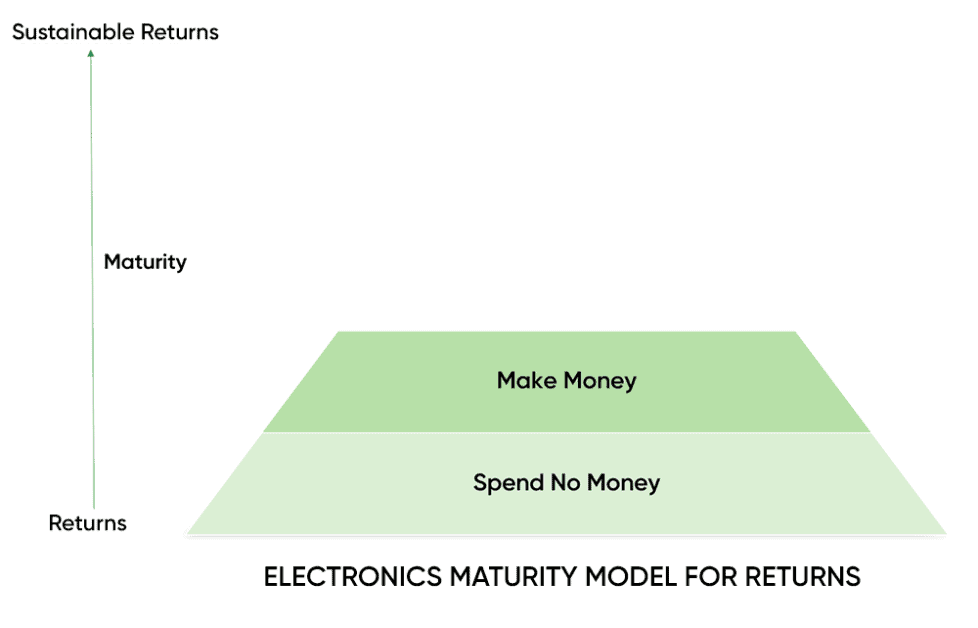 Sustainable Returns

Maturity

Returns

Make Money

Spend No Money

ELECTRONICS MATURITY MODEL FOR RETURNS